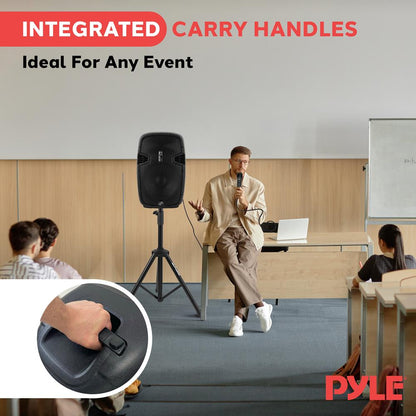 INTEGRATED CARRY HANDLES
Ideal For Any Event

PYLE